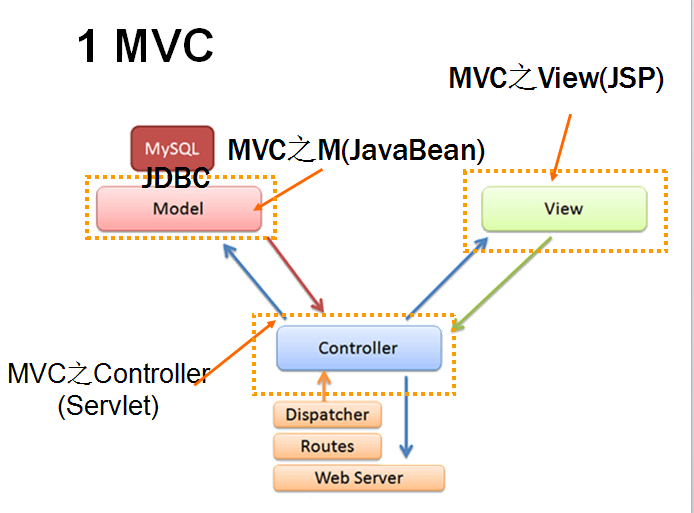 1 MVC

MVC之View(JSP)

MySQL

MVC之M(JavaBean)

JDBC

Model

View

Controller

MVC之Controller
(Servlet)

Dispatcher

Routes

Web Server